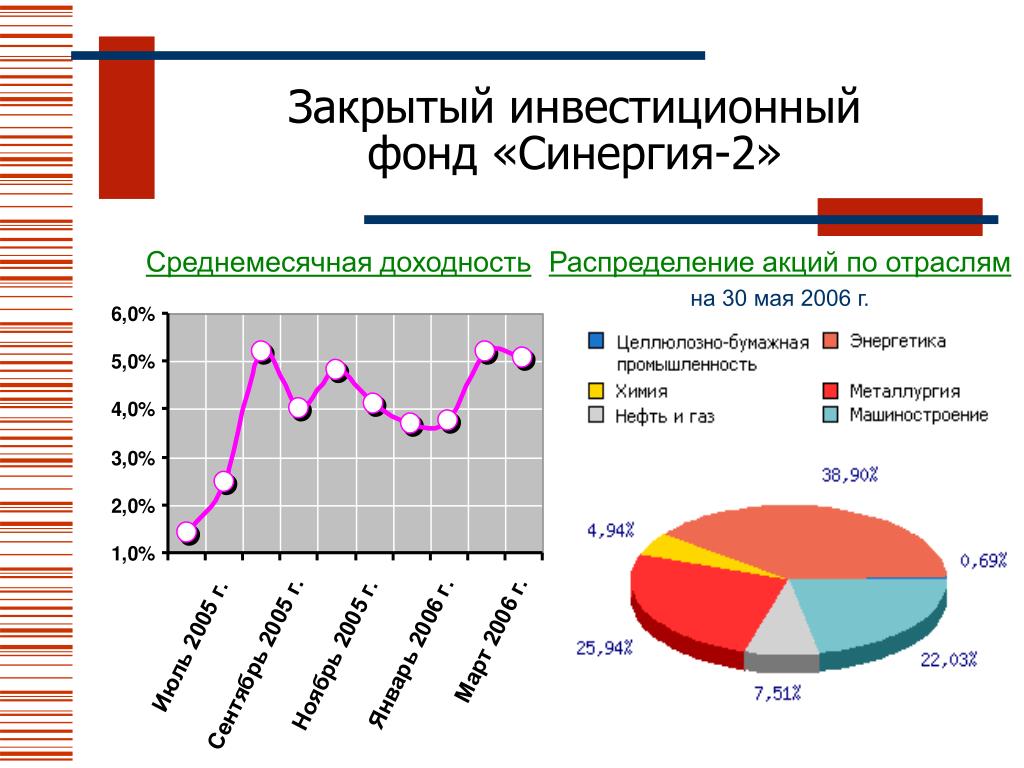 Закрытый инвестиционный фонд «Синергия-2»

Среднемесячная доходность

6,0%
5,0%
4,0%
3,0%
2,0%
1,0%

Июль 2005 г.
Сентябрь 2005 г.
Ноябрь 2005 г.
Январь 2006 г.
Март 2006 г.

Распределение акций по отраслям

на 30 мая 2006 г.

Целлюлозно-бумажная промышленность
Энергетика
Химия
Металлургия
Нефть и газ
Машиностроение

38,90%
4,94%
0,69%
25,94%
22,03%
7,51%